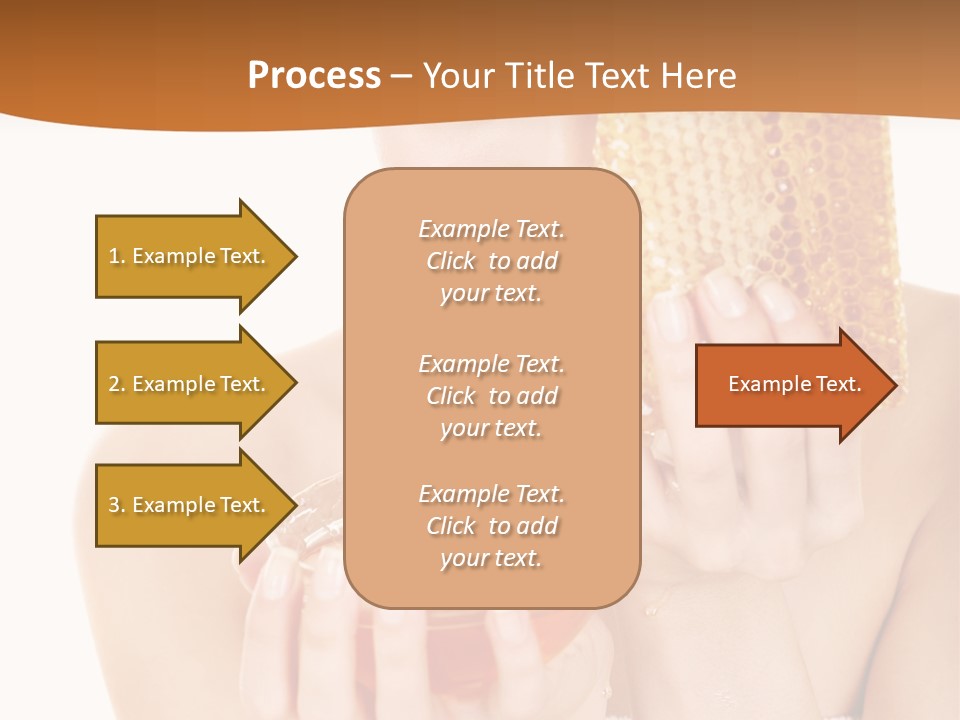 Process – Your Title Text Here

1. Example Text.

2. Example Text.

3. Example Text.

Example Text. Click to add your text.

Example Text. Click to add your text.

Example Text. Click to add your text.

Example Text.